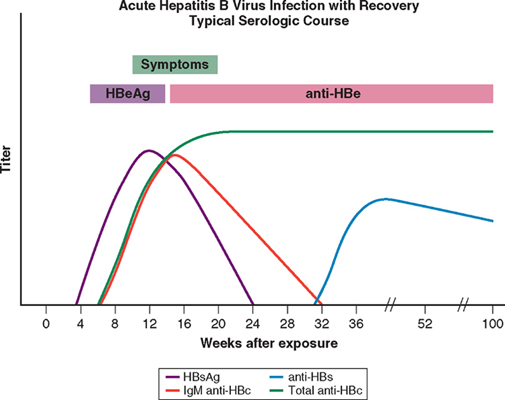 Acute Hepatitis B Virus Infection with Recovery
Typical Serologic Course

Symptoms

HBeAg

anti-HBe

Titer

0 4 8 12 16 20 24 28 32 36 52 100

Weeks after exposure

HBsAg
IgM anti-HBc
anti-HBs
Total anti-HBc